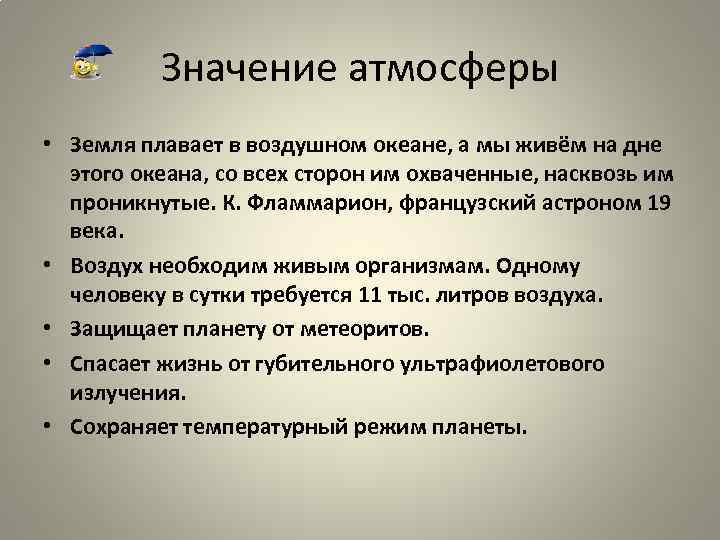 Значение атмосферы

• Земля плавает в воздушном океане, а мы живём на дне этого океана, со всех сторон им охваченные, насквозь им проникнутые. К. Фламмарион, французский астроном 19 века.

• Воздух необходим живым организмам. Одному человеку в сутки требуется 11 тыс. литров воздуха.

• Защищает планету от метеоритов.

• Спасает жизнь от губительного ультрафиолетового излучения.

• Сохраняет температурный режим планеты.